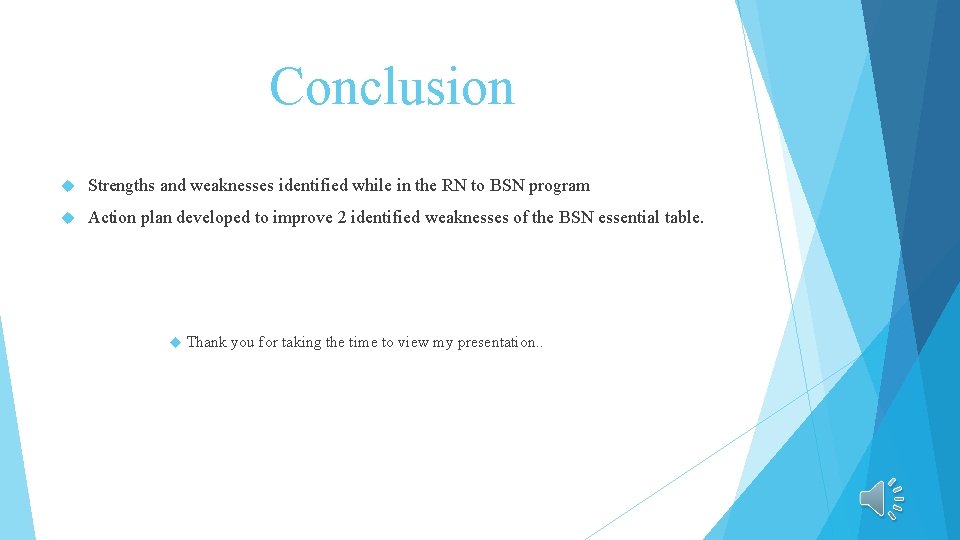 Conclusion

Strengths and weaknesses identified while in the RN to BSN program

Action plan developed to improve 2 identified weaknesses of the BSN essential table.

Thank you for taking the time to view my presentation..